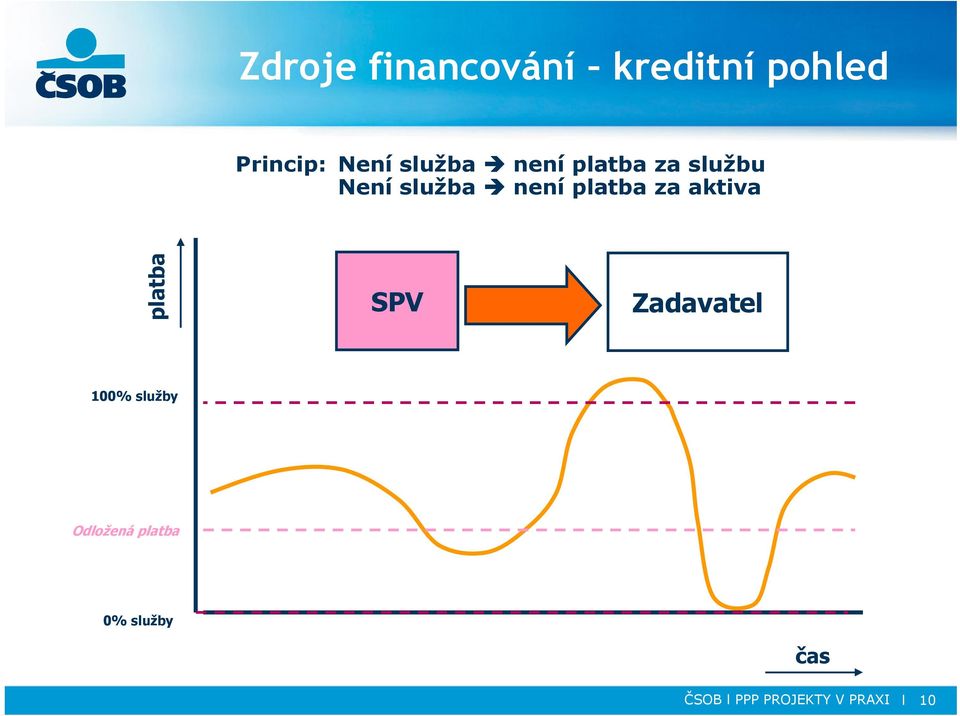 ČSOB

Zdroje financování – kreditní pohled

Princip: Není služba → není platba za službu
Není služba → není platba za aktiva

platba

SPV

Zadavatel

100% služby

Odložená platba

0% služby

čas

ČSOB I PPP PROJEKTY V PRAXI I 10